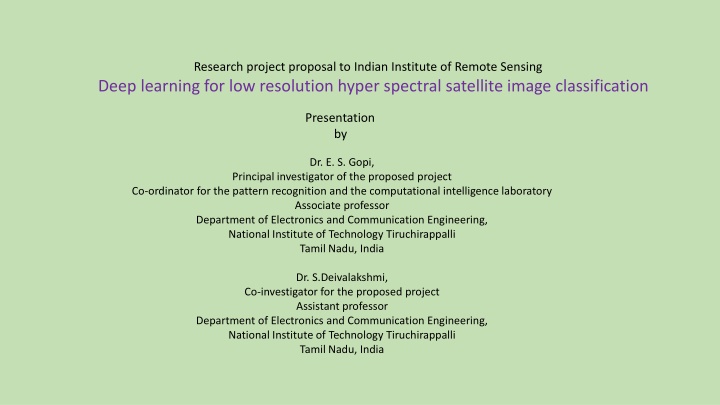 Research project proposal to Indian Institute of Remote Sensing

Deep learning for low resolution hyper spectral satellite image classification

Presentation
by

Dr. E. S. Gopi,
Principal investigator of the proposed project
Co-ordinator for the pattern recognition and the computational intelligence laboratory
Associate professor
Department of Electronics and Communication Engineering,
National Institute of Technology Tiruchirappalli
Tamil Nadu, India

Dr. S.Deivalakshmi,
Co-investigator for the proposed project
Assistant professor
Department of Electronics and Communication Engineering,
National Institute of Technology Tiruchirappalli
Tamil Nadu, India